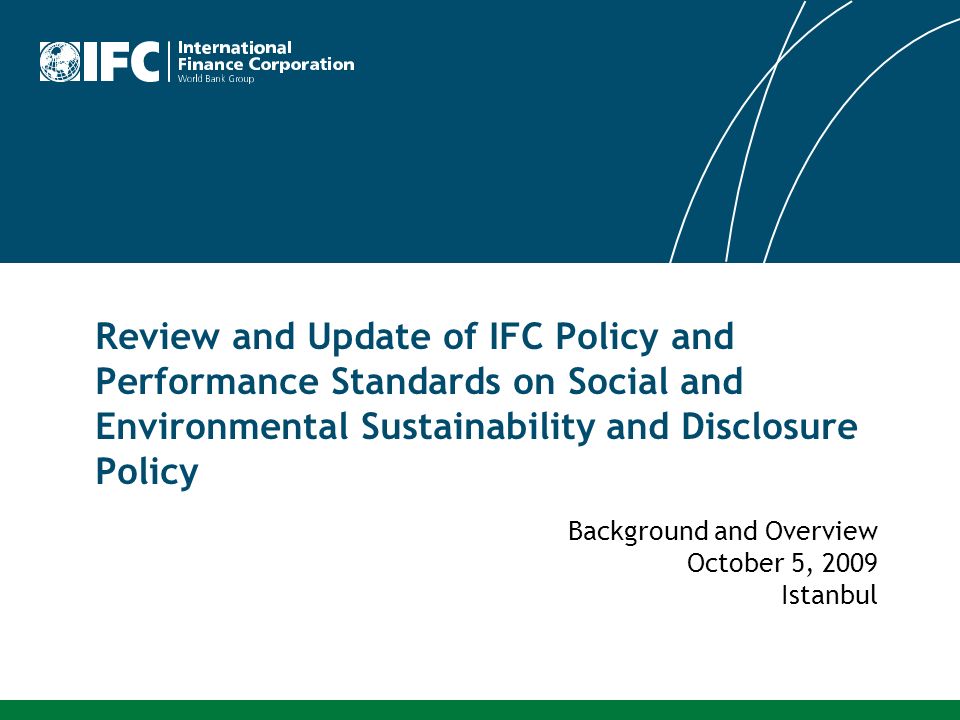 IFC International Finance Corporation World Bank Group

Review and Update of IFC Policy and Performance Standards on Social and Environmental Sustainability and Disclosure Policy

Background and Overview
October 5, 2009
Istanbul